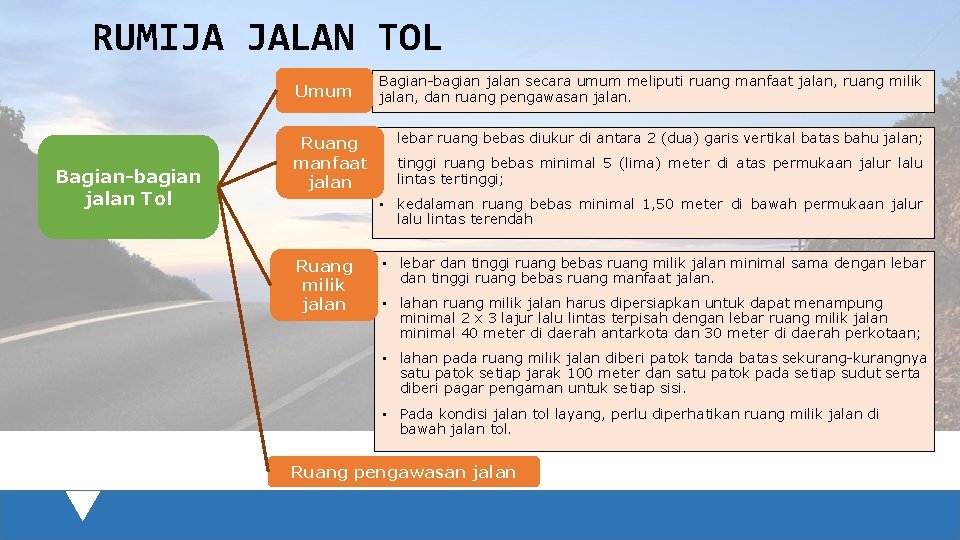 RUMIJA JALAN TOL

Bagian-bagian jalan Tol

Umum

Bagian-bagian jalan secara umum meliputi ruang manfaat jalan, ruang milik jalan, dan ruang pengawasan jalan.

Ruang manfaat jalan

lebar ruang bebas diukur di antara 2 (dua) garis vertikal batas bahu jalan;

tinggi ruang bebas minimal 5 (lima) meter di atas permukaan jalur lalu lintas tertinggi;

• kedalaman ruang bebas minimal 1,50 meter di bawah permukaan jalur lalu lintas terendah

Ruang milik jalan

• lebar dan tinggi ruang bebas ruang milik jalan minimal sama dengan lebar dan tinggi ruang bebas ruang manfaat jalan.

• lahan ruang milik jalan harus dipersiapkan untuk dapat menampung minimal 2 x 3 lajur lalu lintas terpisah dengan lebar ruang milik jalan minimal 40 meter di daerah antarkota dan 30 meter di daerah perkotaan;

• lahan pada ruang milik jalan diberi patok tanda batas sekurang-kurangnya satu patok setiap jarak 100 meter dan satu patok pada setiap sudut serta diberi pagar pengaman untuk setiap sisi.

• Pada kondisi jalan tol layang, perlu diperhatikan ruang milik jalan di bawah jalan tol.

Ruang pengawasan jalan